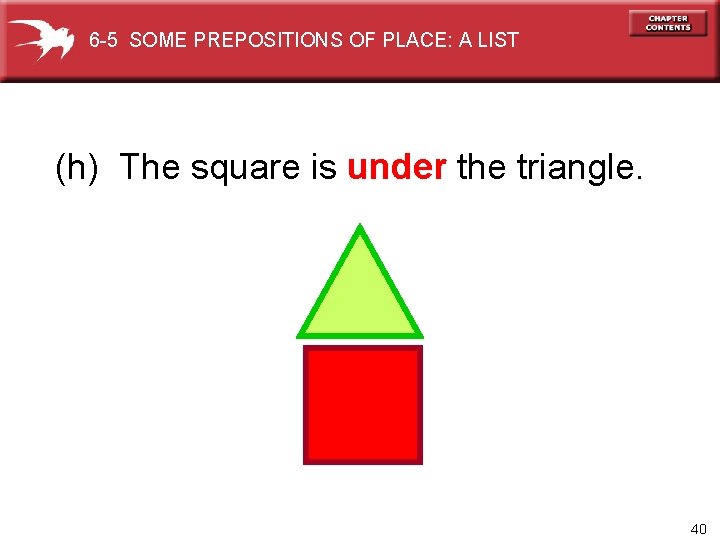 6-5 SOME PREPOSITIONS OF PLACE: A LIST

CHAPTER CONTENTS

(h) The square is under the triangle.

40